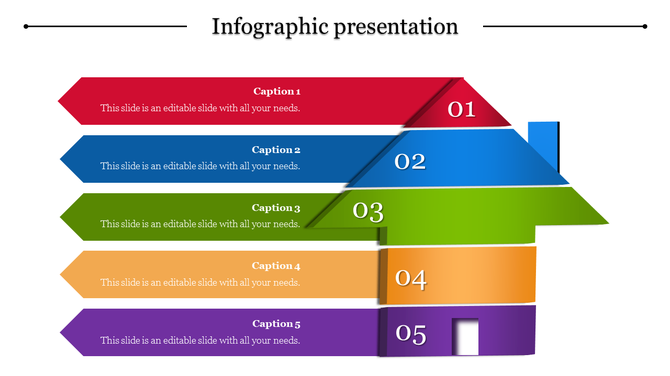 Infographic presentation

Caption 1
This slide is an editable slide with all your needs.

01

Caption 2
This slide is an editable slide with all your needs.

02

Caption 3
This slide is an editable slide with all your needs.

03

Caption 4
This slide is an editable slide with all your needs.

04

Caption 5
This slide is an editable slide with all your needs.

05